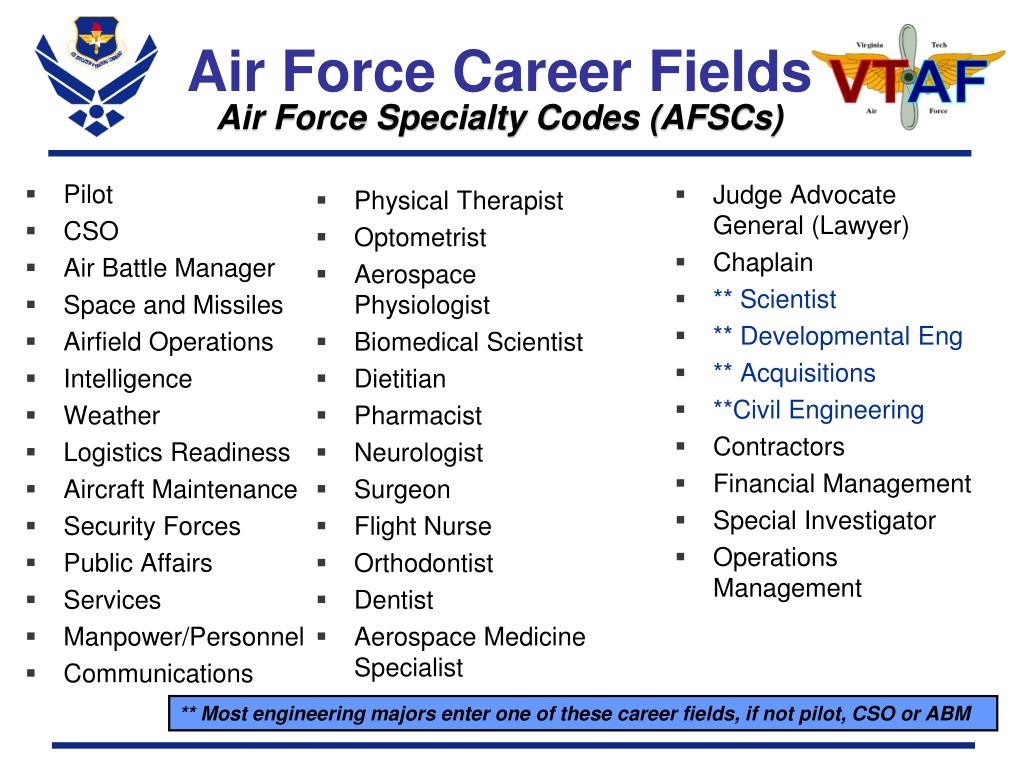 Air Force Career Fields
Air Force Specialty Codes (AFSCs)

Virginia Tech VTAF Air Force

- Pilot
- CSO
- Air Battle Manager
- Space and Missiles
- Airfield Operations
- Intelligence
- Weather
- Logistics Readiness
- Aircraft Maintenance
- Security Forces
- Public Affairs
- Services
- Manpower/Personnel
- Communications

- Physical Therapist
- Optometrist
- Aerospace Physiologist
- Biomedical Scientist
- Dietitian
- Pharmacist
- Neurologist
- Surgeon
- Flight Nurse
- Orthodontist
- Dentist
- Aerospace Medicine Specialist

- Judge Advocate General (Lawyer)
- Chaplain
- ** Scientist
- ** Developmental Eng
- ** Acquisitions
- **Civil Engineering
- Contractors
- Financial Management
- Special Investigator
- Operations Management

** Most engineering majors enter one of these career fields, if not pilot, CSO or ABM